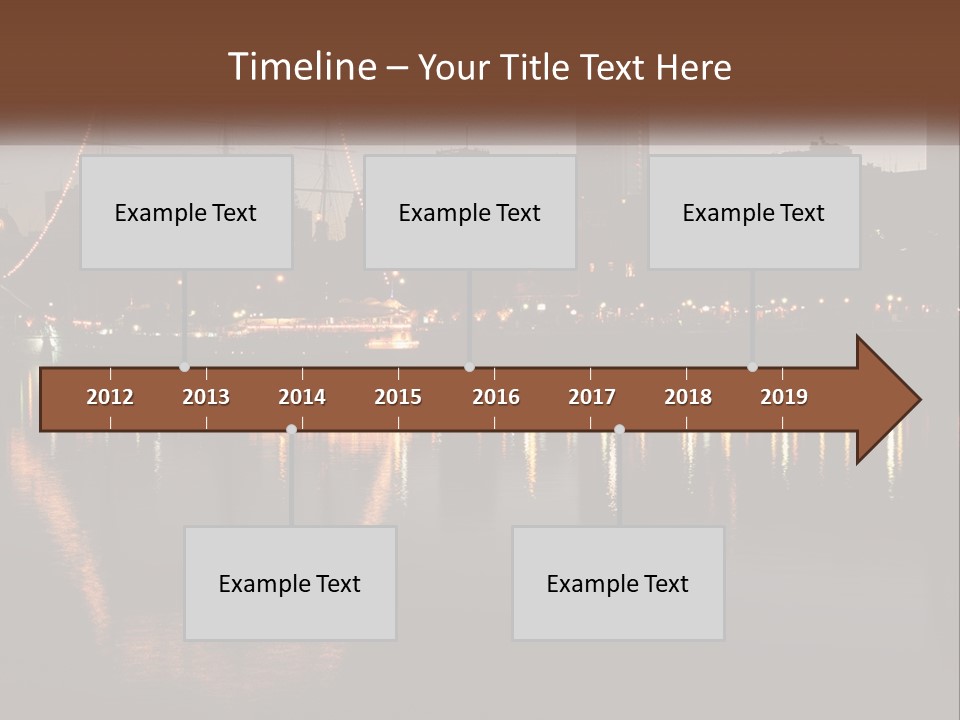 Timeline – Your Title Text Here

Example Text

Example Text

Example Text

2012 2013 2014 2015 2016 2017 2018 2019

Example Text

Example Text